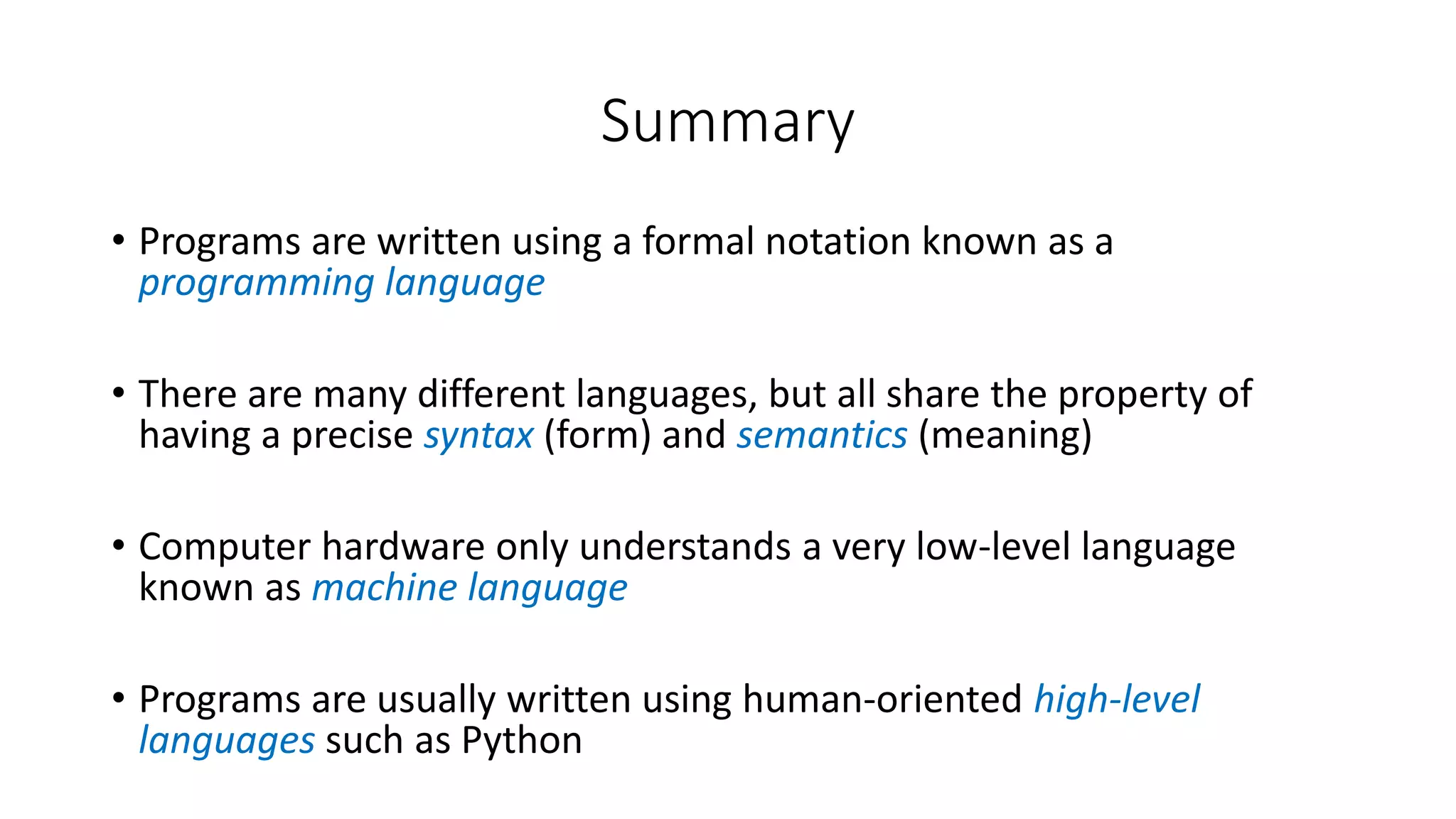 Summary

• Programs are written using a formal notation known as a programming language

• There are many different languages, but all share the property of having a precise syntax (form) and semantics (meaning)

• Computer hardware only understands a very low-level language known as machine language

• Programs are usually written using human-oriented high-level languages such as Python